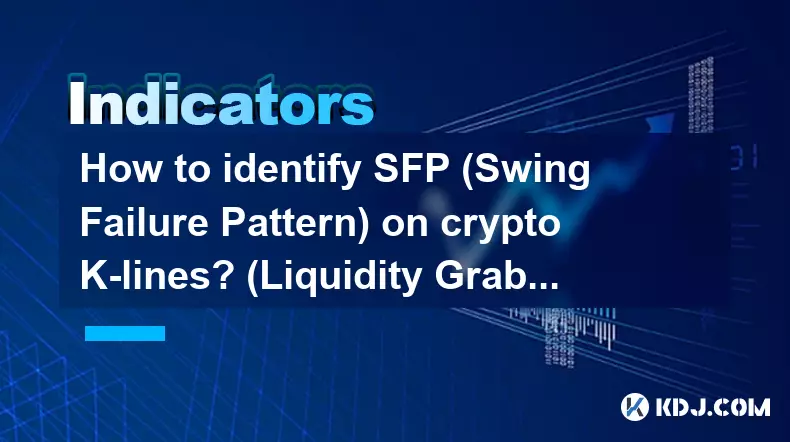 Indicators

How to identify SFP (Swing Failure Pattern) on crypto K-lines? (Liquidity Grab...

KDJ.COM